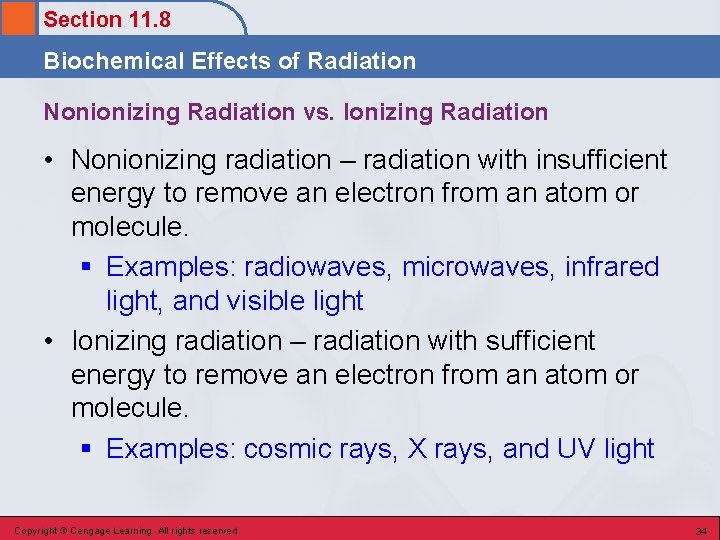 Section 11.8

Biochemical Effects of Radiation

Nonionizing Radiation vs. Ionizing Radiation

• Nonionizing radiation – radiation with insufficient energy to remove an electron from an atom or molecule.

▪ Examples: radiowaves, microwaves, infrared light, and visible light

• Ionizing radiation – radiation with sufficient energy to remove an electron from an atom or molecule.

▪ Examples: cosmic rays, X rays, and UV light

Copyright © Cengage Learning. All rights reserved

34